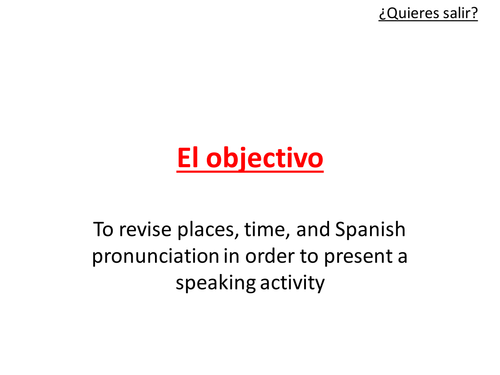 ¿Quieres salir?

El objectivo

To revise places, time, and Spanish pronunciation in order to present a speaking activity